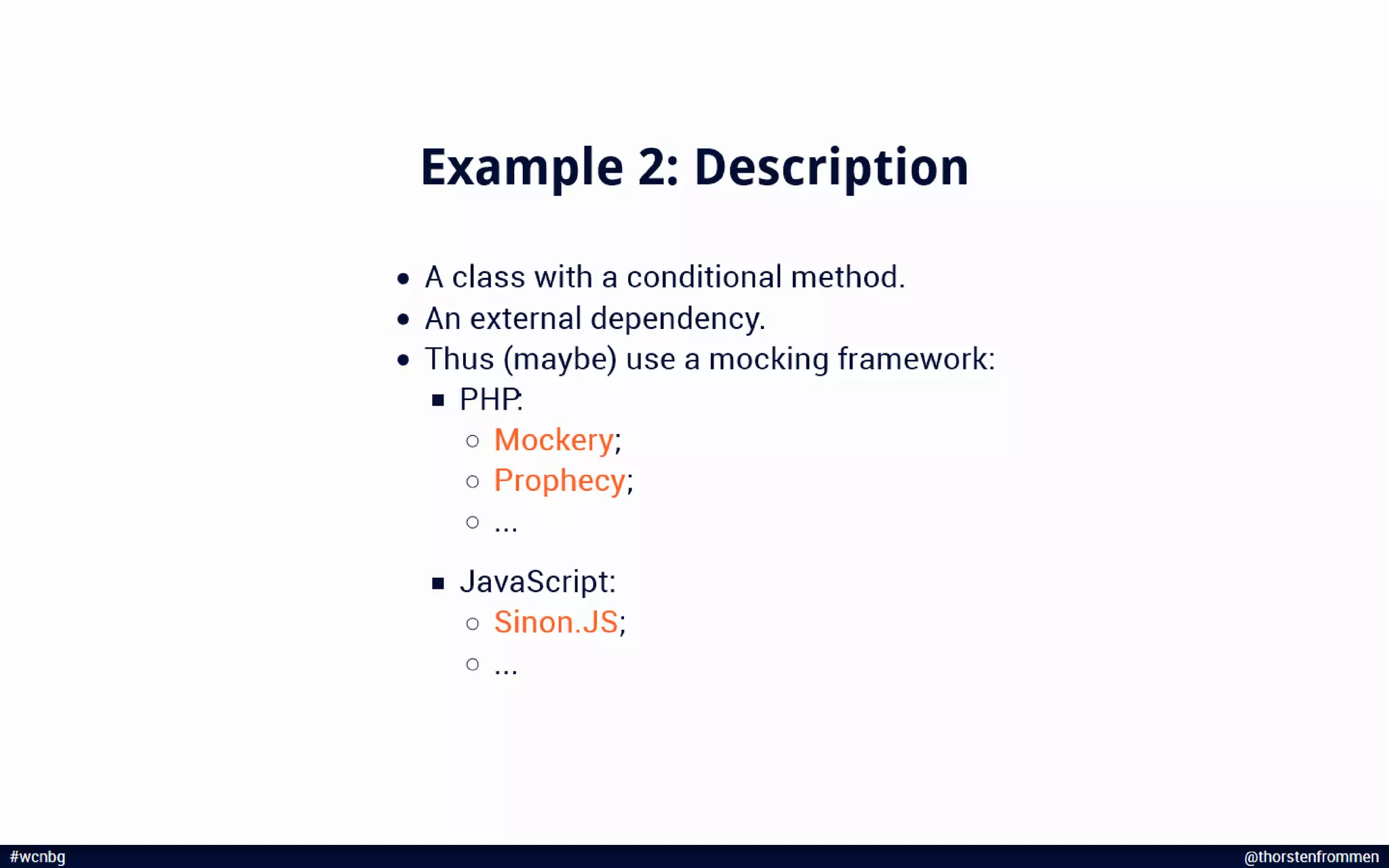 Example 2: Description

- A class with a conditional method.
- An external dependency.
- Thus (maybe) use a mocking framework:
  - PHP:
    - Mockery;
    - Prophecy;
    - ...
  - JavaScript:
    - Sinon.JS;
    - ...

#wcnbg

@thorstenfrommen